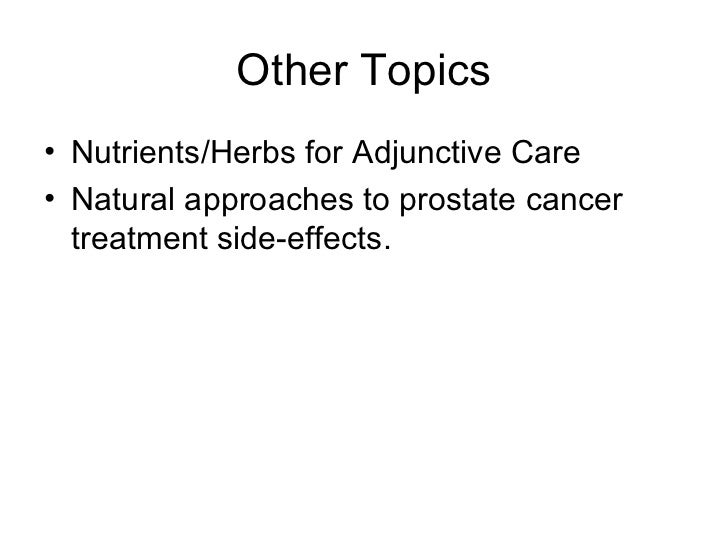 Other Topics

• Nutrients/Herbs for Adjunctive Care
• Natural approaches to prostate cancer treatment side-effects.